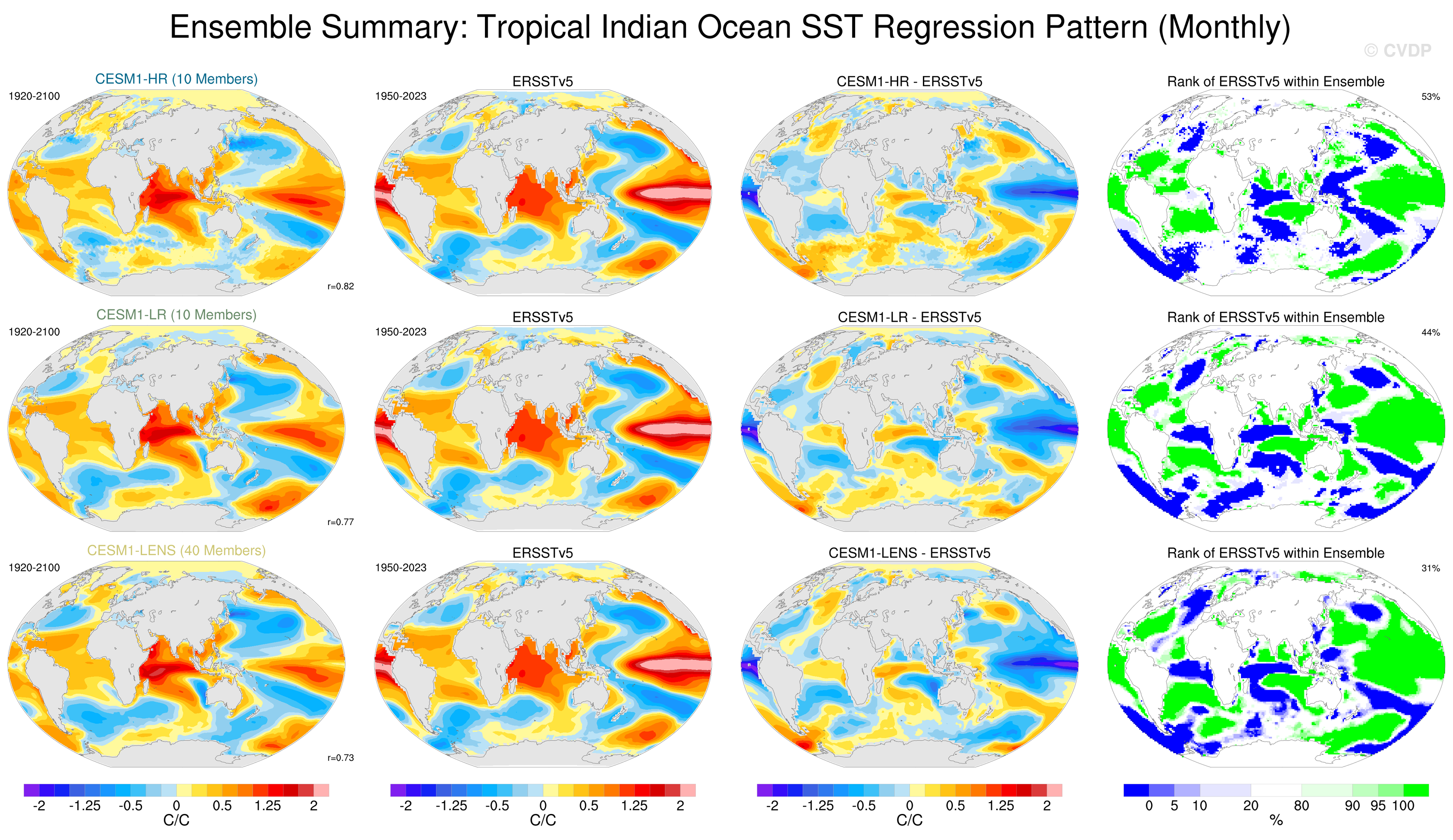 Ensemble Summary: Tropical Indian Ocean SST Regression Pattern (Monthly)

© CVDP

CESM1-HR (10 Members)

1920-2100

r=0.82

ERSSTv5

1950-2023

CESM1-HR - ERSSTv5

Rank of ERSSTv5 within Ensemble

53%

CESM1-LR (10 Members)

1920-2100

r=0.77

ERSSTv5

1950-2023

CESM1-LR - ERSSTv5

Rank of ERSSTv5 within Ensemble

44%

CESM1-LENS (40 Members)

1920-2100

r=0.73

ERSSTv5

1950-2023

CESM1-LENS - ERSSTv5

Rank of ERSSTv5 within Ensemble

31%

-2 -1.25 -0.5 0 0.5 1.25 2
C/C

-2 -1.25 -0.5 0 0.5 1.25 2
C/C

-2 -1.25 -0.5 0 0.5 1.25 2
C/C

0 5 10 20 80 90 95 100
%